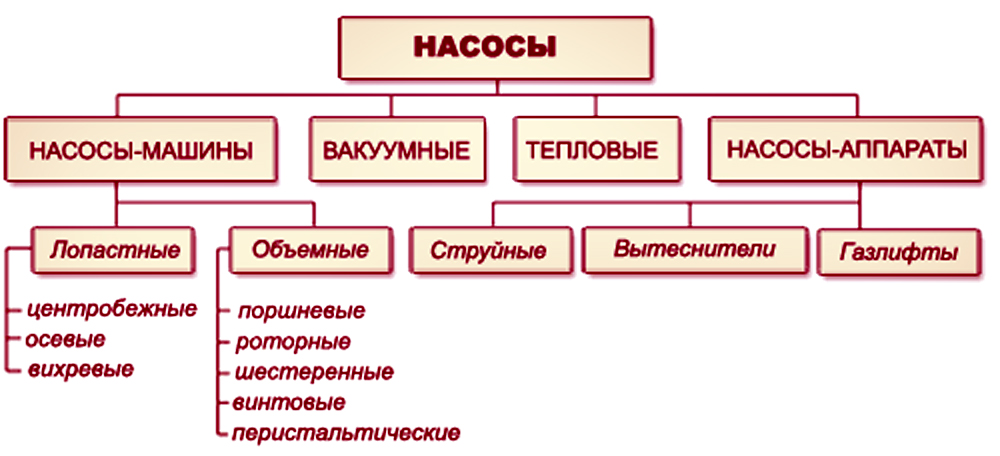 НАСОСЫ

НАСОСЫ-МАШИНЫ

ВАКУУМНЫЕ

ТЕПЛОВЫЕ

НАСОСЫ-АППАРАТЫ

Лопастные

центробежные
осевые
вихревые

Объемные

поршневые
роторные
шестеренные
винтовые
перистальтические

Струйные

Вытеснители

Газлифты